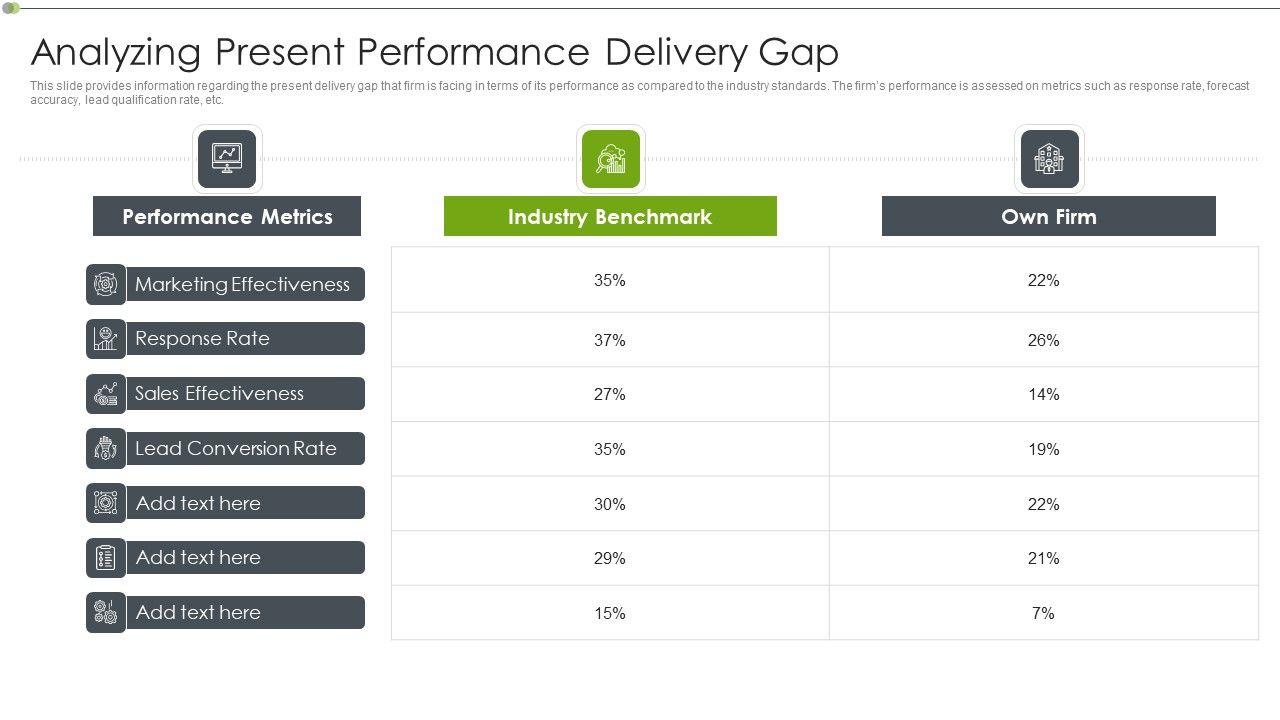 Analyzing Present Performance Delivery Gap

This slide provides information regarding the present delivery gap that firm is facing in terms of its performance as compared to the industry standards. The firm's performance is assessed on metrics such as response rate, forecast accuracy, lead qualification rate, etc.

| Performance Metrics | Industry Benchmark | Own Firm |
|---|---|---|
| Marketing Effectiveness | 35% | 22% |
| Response Rate | 37% | 26% |
| Sales Effectiveness | 27% | 14% |
| Lead Conversion Rate | 35% | 19% |
| Add text here | 30% | 22% |
| Add text here | 29% | 21% |
| Add text here | 15% | 7% |